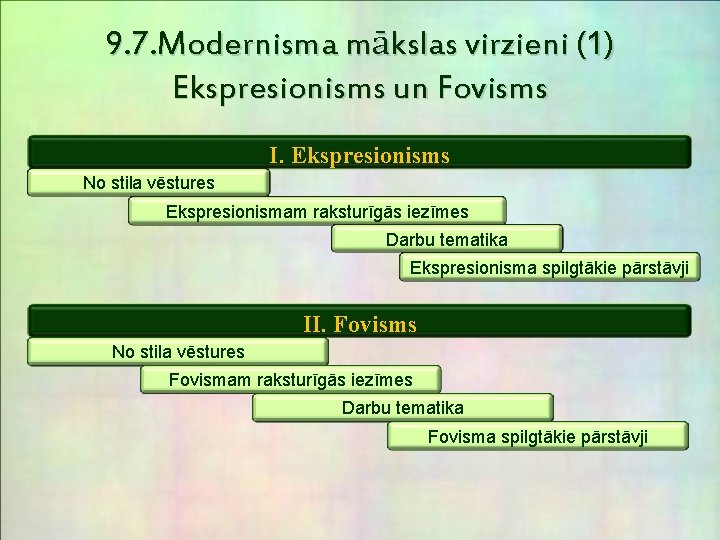 9.7.Modernisma mākslas virzieni (1)
Ekspresionisms un Fovisms

I. Ekspresionisms

No stila vēstures

Ekspresionismam raksturīgās iezīmes

Darbu tematika

Ekspresionisma spilgtākie pārstāvji

II. Fovisms

No stila vēstures

Fovismam raksturīgās iezīmes

Darbu tematika

Fovisma spilgtākie pārstāvji